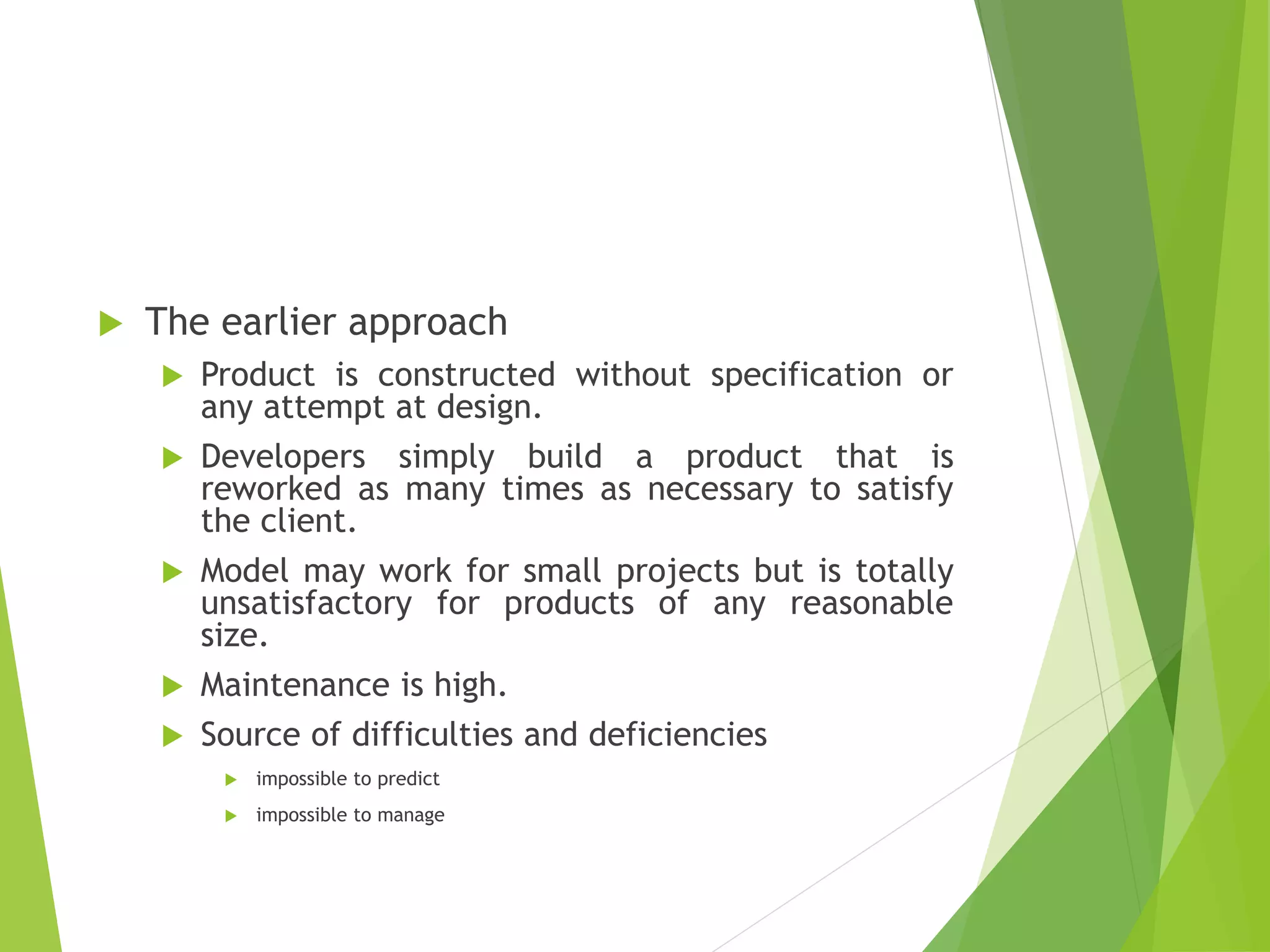 The earlier approach

Product is constructed without specification or any attempt at design.

Developers simply build a product that is reworked as many times as necessary to satisfy the client.

Model may work for small projects but is totally unsatisfactory for products of any reasonable size.

Maintenance is high.

Source of difficulties and deficiencies

impossible to predict

impossible to manage